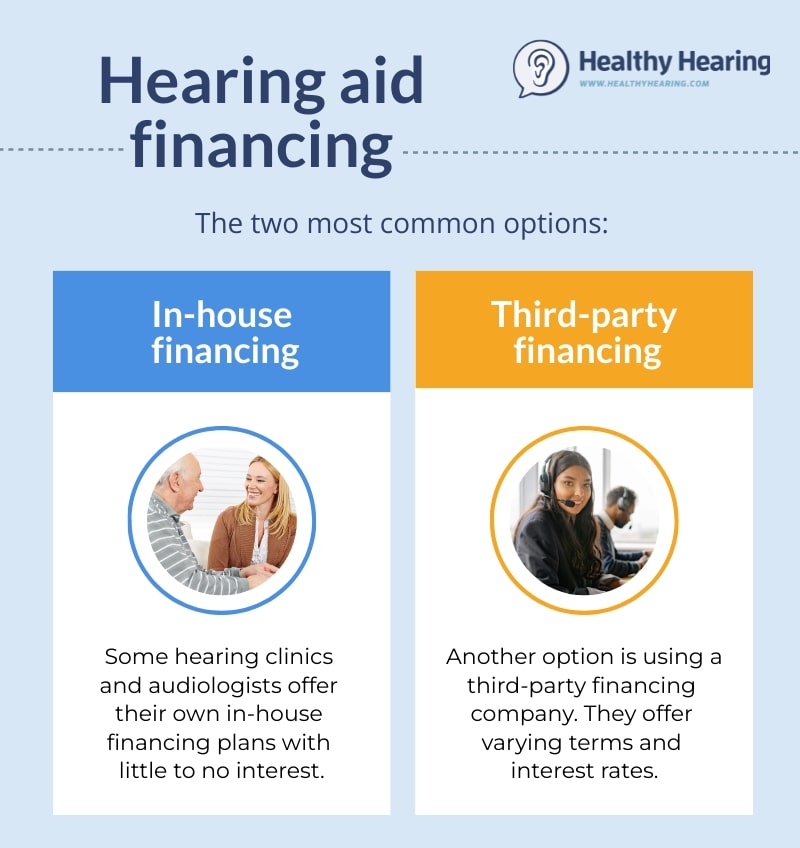 Hearing aid financing

Healthy Hearing
WWW.HEALTHYHEARING.COM

The two most common options:

In-house financing

Some hearing clinics and audiologists offer their own in-house financing plans with little to no interest.

Third-party financing

Another option is using a third-party financing company. They offer varying terms and interest rates.